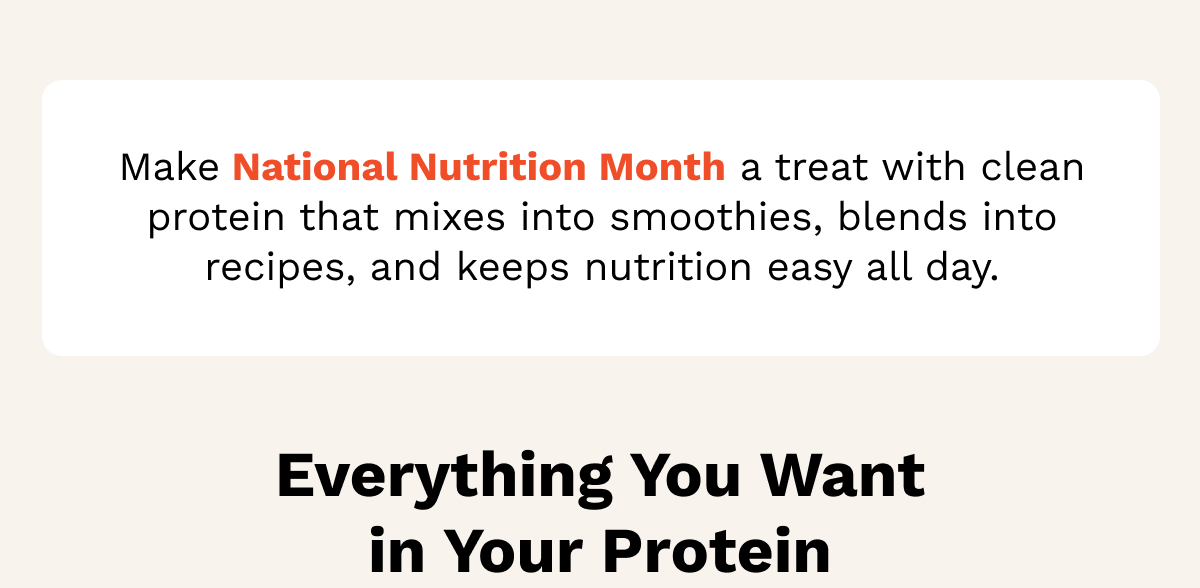 Make National Nutrition Month a treat with clean protein that mixes into smoothies, blends into recipes, and keeps nutrition easy all day.

Everything You Want in Your Protein